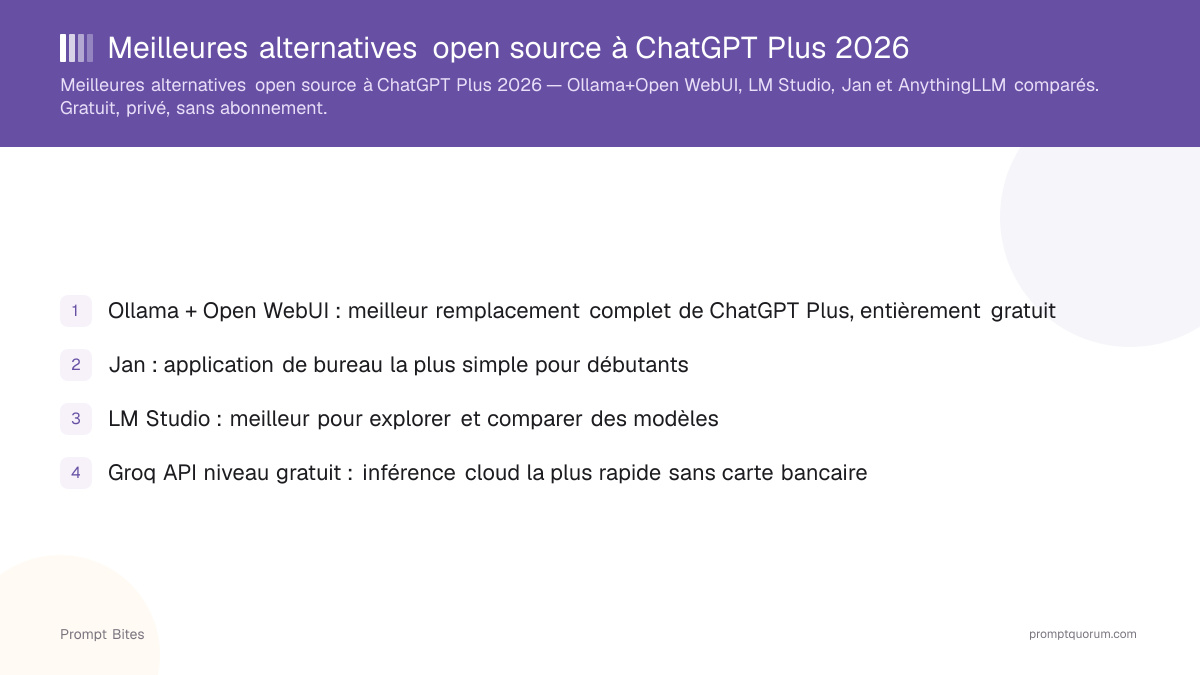 Meilleures alternatives open source à ChatGPT Plus 2026

Meilleures alternatives open source à ChatGPT Plus 2026 — Ollama+Open WebUI, LM Studio, Jan et AnythingLLM comparés. Gratuit, privé, sans abonnement.

1 Ollama + Open WebUI : meilleur remplacement complet de ChatGPT Plus, entièrement gratuit

2 Jan : application de bureau la plus simple pour débutants

3 LM Studio : meilleur pour explorer et comparer des modèles

4 Groq API niveau gratuit : inférence cloud la plus rapide sans carte bancaire

Prompt Bites

promptquorum.com